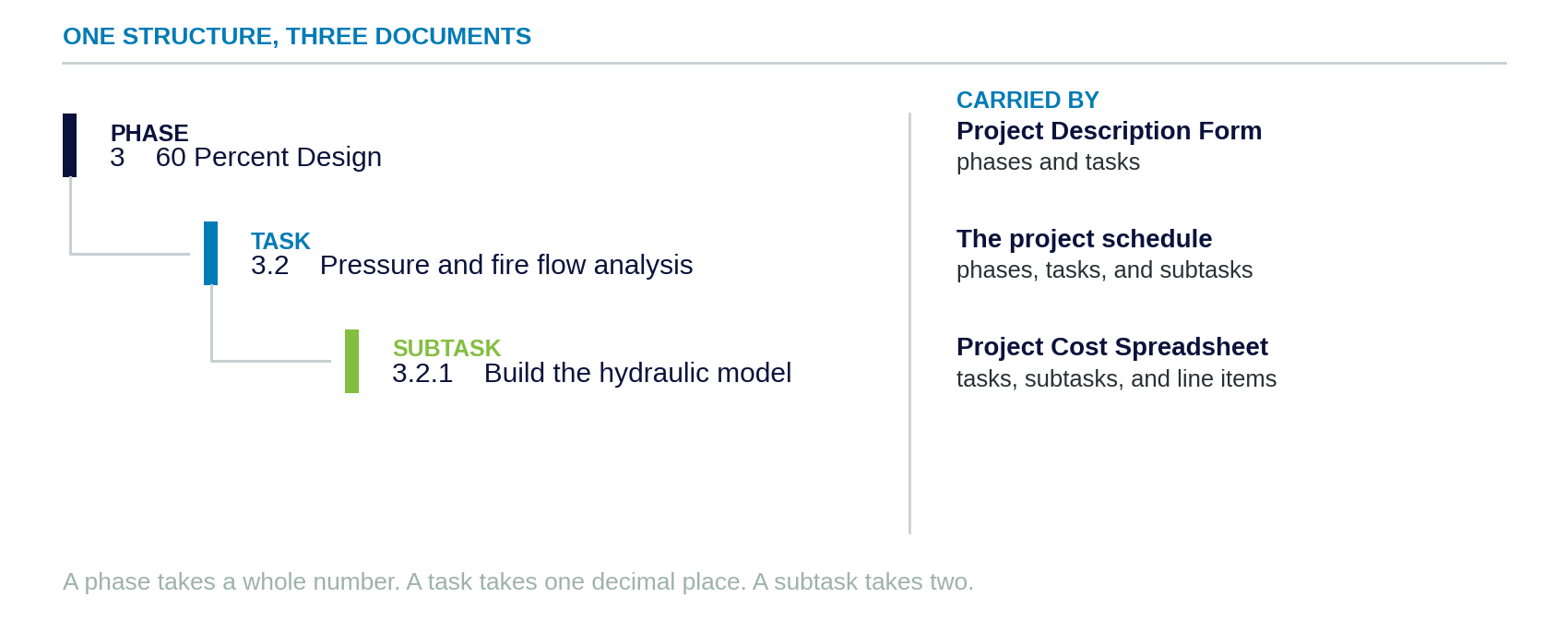 ONE STRUCTURE, THREE DOCUMENTS

PHASE
3 60 Percent Design

TASK
3.2 Pressure and fire flow analysis

SUBTASK
3.2.1 Build the hydraulic model

CARRIED BY
Project Description Form
phases and tasks

The project schedule
phases, tasks, and subtasks

Project Cost Spreadsheet
tasks, subtasks, and line items

A phase takes a whole number. A task takes one decimal place. A subtask takes two.